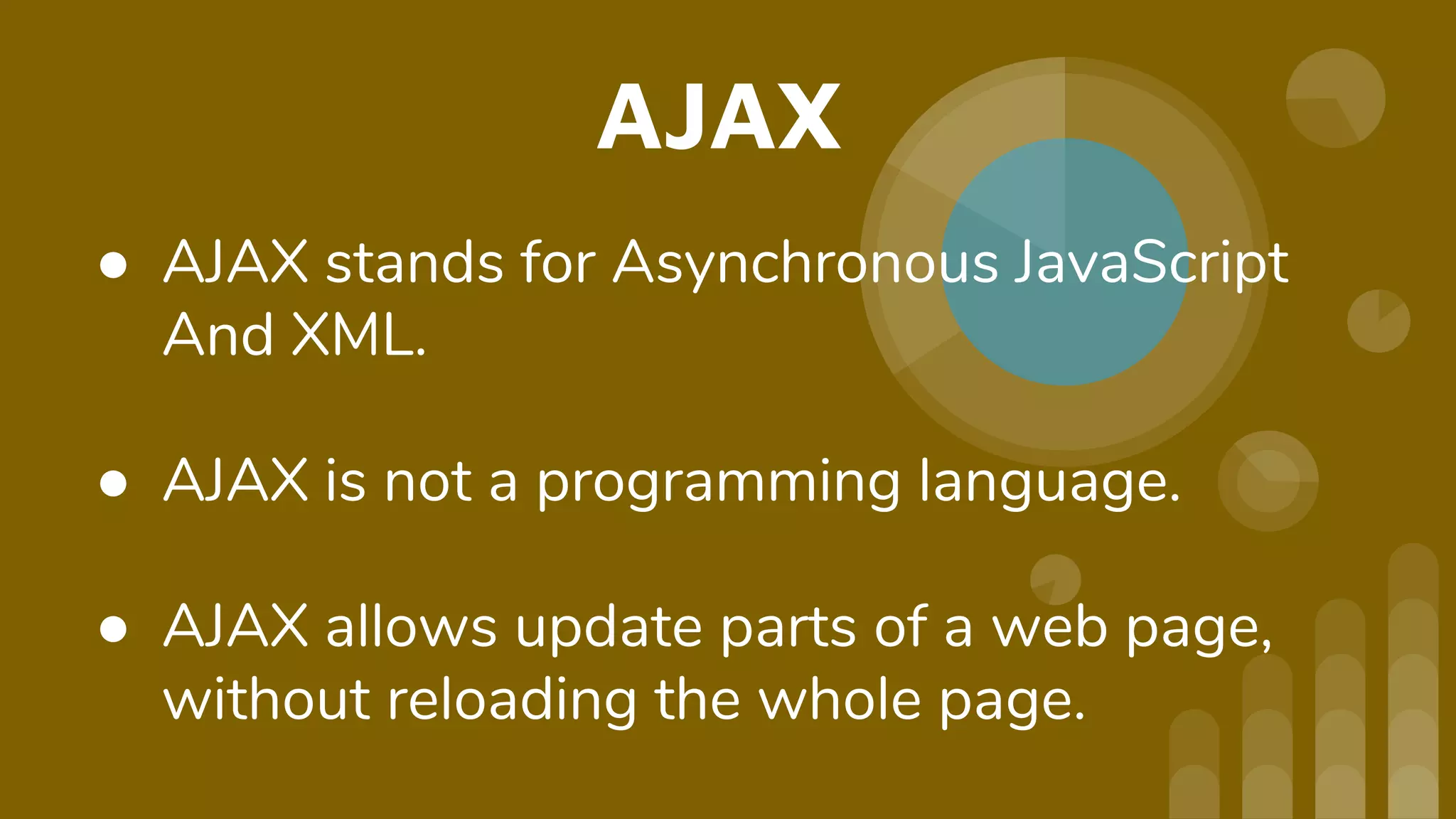 AJAX

● AJAX stands for Asynchronous JavaScript And XML.

● AJAX is not a programming language.

● AJAX allows update parts of a web page, without reloading the whole page.